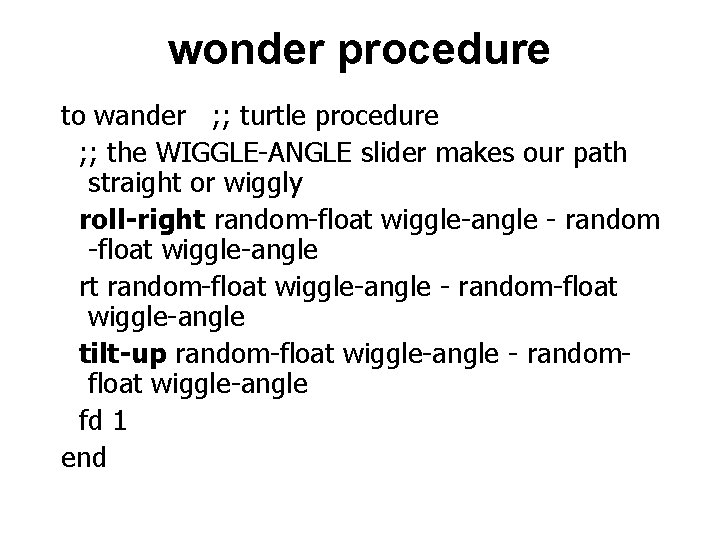 wonder procedure

to wander ;; turtle procedure

;; the WIGGLE-ANGLE slider makes our path straight or wiggly

roll-right random-float wiggle-angle - random -float wiggle-angle

rt random-float wiggle-angle - random-float wiggle-angle

tilt-up random-float wiggle-angle - random-float wiggle-angle

fd 1

end